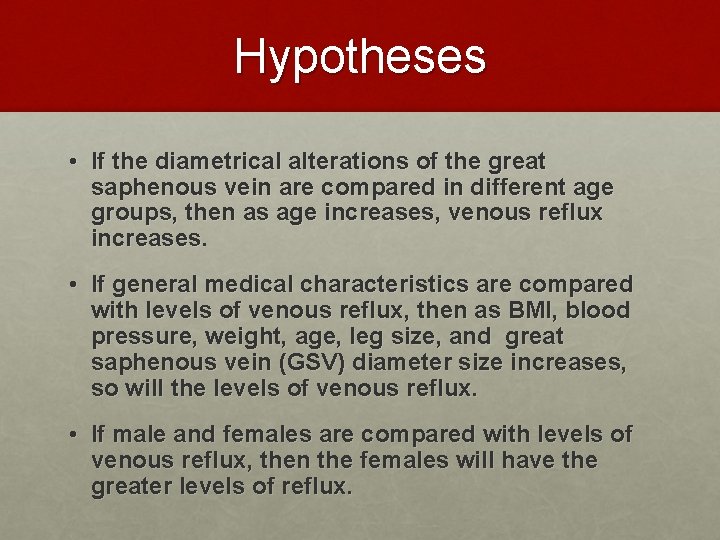 Hypotheses

• If the diametrical alterations of the great saphenous vein are compared in different age groups, then as age increases, venous reflux increases.

• If general medical characteristics are compared with levels of venous reflux, then as BMI, blood pressure, weight, age, leg size, and great saphenous vein (GSV) diameter size increases, so will the levels of venous reflux.

• If male and females are compared with levels of venous reflux, then the females will have the greater levels of reflux.